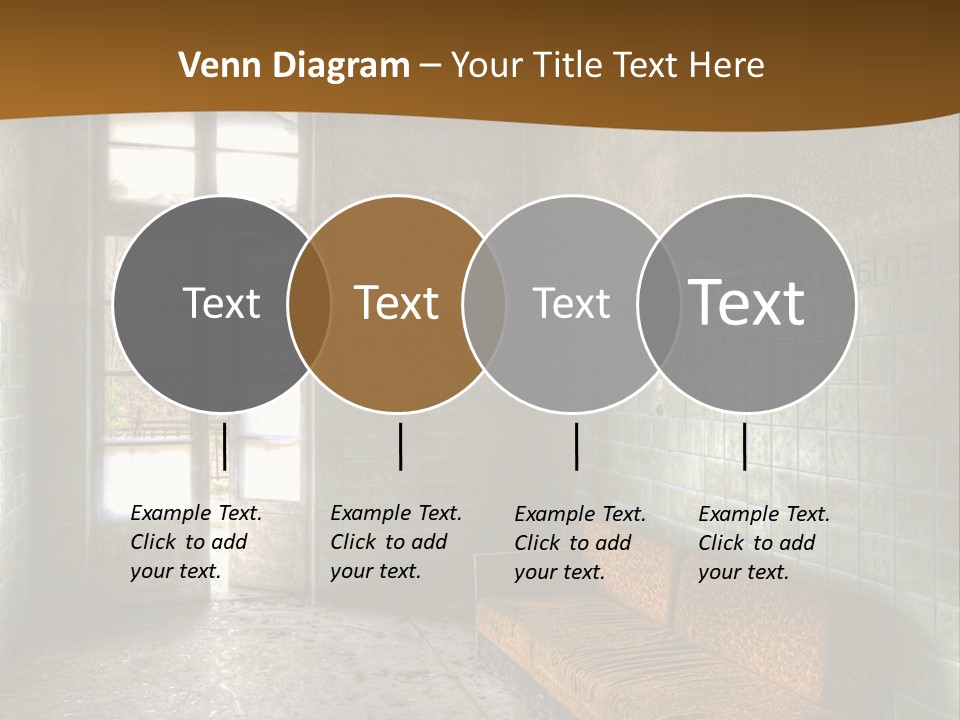 Venn Diagram – Your Title Text Here

Text

Text

Text

Text

Example Text. Click to add your text.

Example Text. Click to add your text.

Example Text. Click to add your text.

Example Text. Click to add your text.